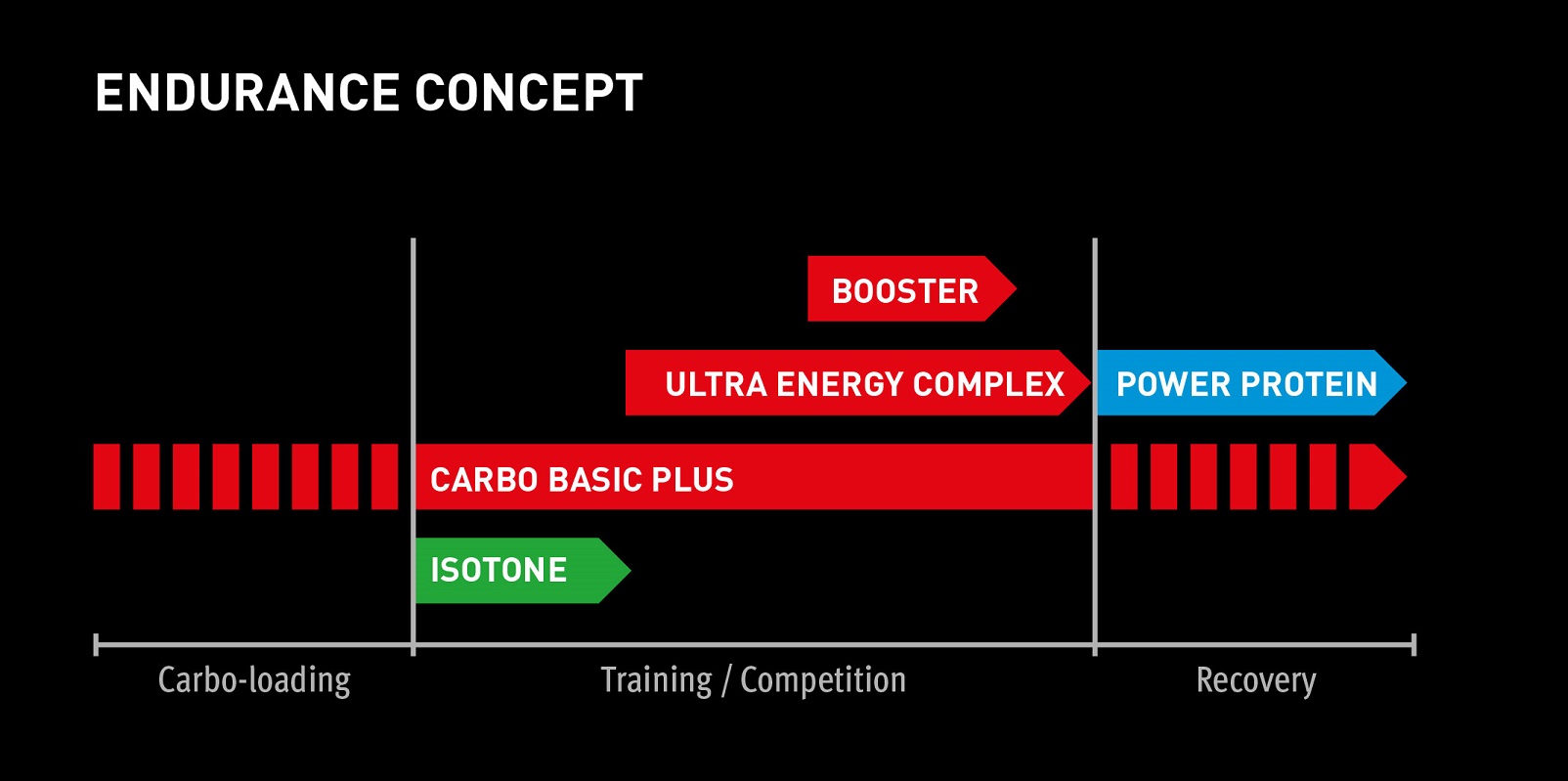 ENDURANCE CONCEPT

BOOSTER

ULTRA ENERGY COMPLEX

POWER PROTEIN

CARBO BASIC PLUS

ISOTONE

Carbo-loading

Training / Competition

Recovery